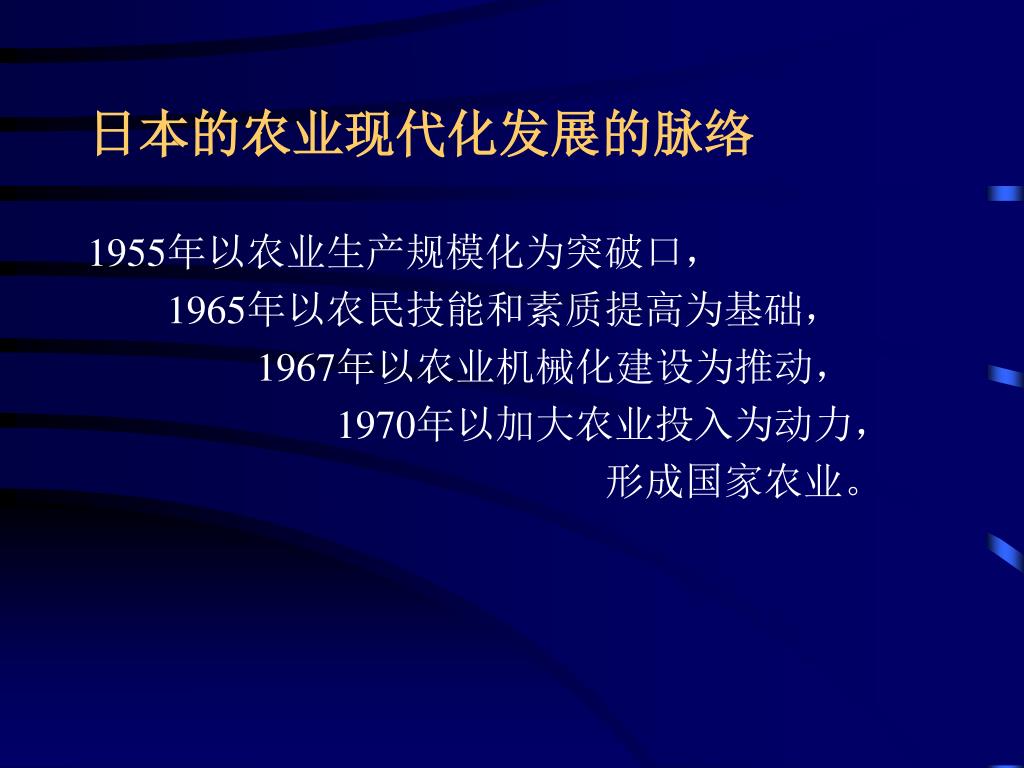 日本的农业现代化发展的脉络

1955年以农业生产规模化为突破口，

1965年以农民技能和素质提高为基础，

1967年以农业机械化建设为推动，

1970年以加大农业投入为动力，

形成国家农业。